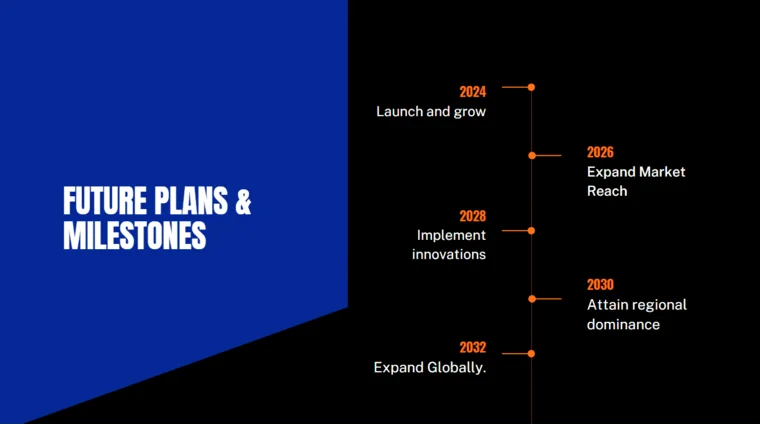 FUTURE PLANS & MILESTONES

2024
Launch and grow

2026
Expand Market Reach

2028
Implement innovations

2030
Attain regional dominance

2032
Expand Globally.